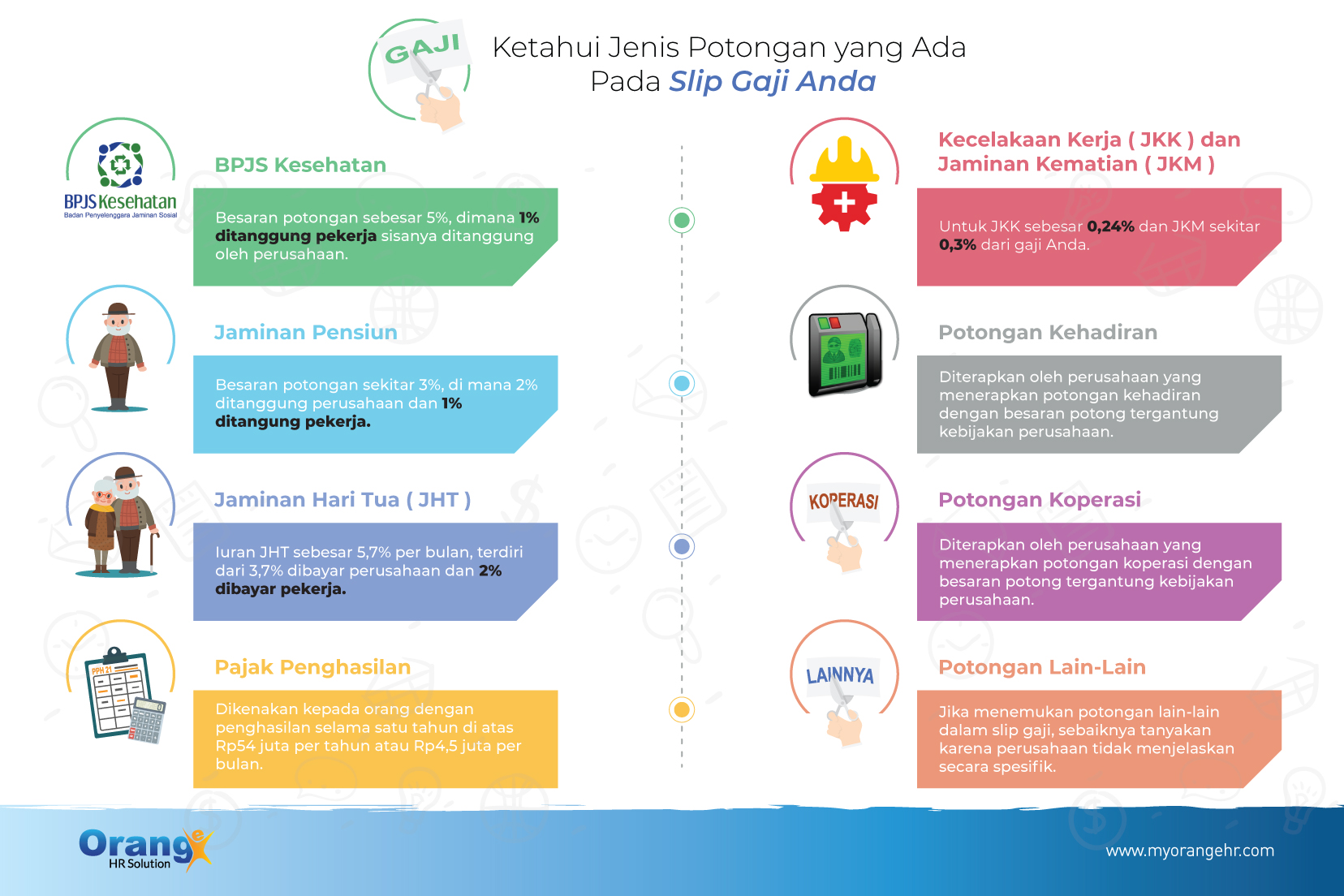 GAJI

Ketahui Jenis Potongan yang Ada Pada Slip Gaji Anda

BPJS Kesehatan
Badan Penyelenggara Jaminan Sosial

BPJS Kesehatan

Besaran potongan sebesar 5%, dimana 1% ditanggung pekerja sisanya ditanggung oleh perusahaan.

Jaminan Pensiun

Besaran potongan sekitar 3%, di mana 2% ditanggung perusahaan dan 1% ditangung pekerja.

Jaminan Hari Tua ( JHT )

Iuran JHT sebesar 5,7% per bulan, terdiri dari 3,7% dibayar perusahaan dan 2% dibayar pekerja.

PPH 21

Pajak Penghasilan

Dikenakan kepada orang dengan penghasilan selama satu tahun di atas Rp54 juta per tahun atau Rp4,5 juta per bulan.

Kecelakaan Kerja ( JKK ) dan Jaminan Kematian ( JKM )

Untuk JKK sebesar 0,24% dan JKM sekitar 0,3% dari gaji Anda.

Potongan Kehadiran

Diterapkan oleh perusahaan yang menerapkan potongan kehadiran dengan besaran potong tergantung kebijakan perusahaan.

KOPERASI

Potongan Koperasi

Diterapkan oleh perusahaan yang menerapkan potongan koperasi dengan besaran potong tergantung kebijakan perusahaan.

LAINNYA

Potongan Lain-Lain

Jika menemukan potongan lain-lain dalam slip gaji, sebaiknya tanyakan karena perusahaan tidak menjelaskan secara spesifik.

Orange HR Solution

www.myorangehr.com